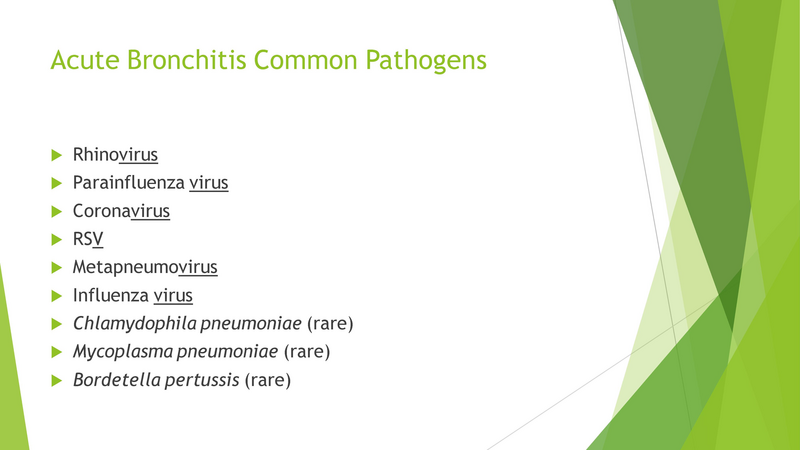 Acute Bronchitis Common Pathogens

Rhinovirus
Parainfluenza virus
Coronavirus
RSV
Metapneumovirus
Influenza virus
Chlamydophila pneumoniae (rare)
Mycoplasma pneumoniae (rare)
Bordetella pertussis (rare)